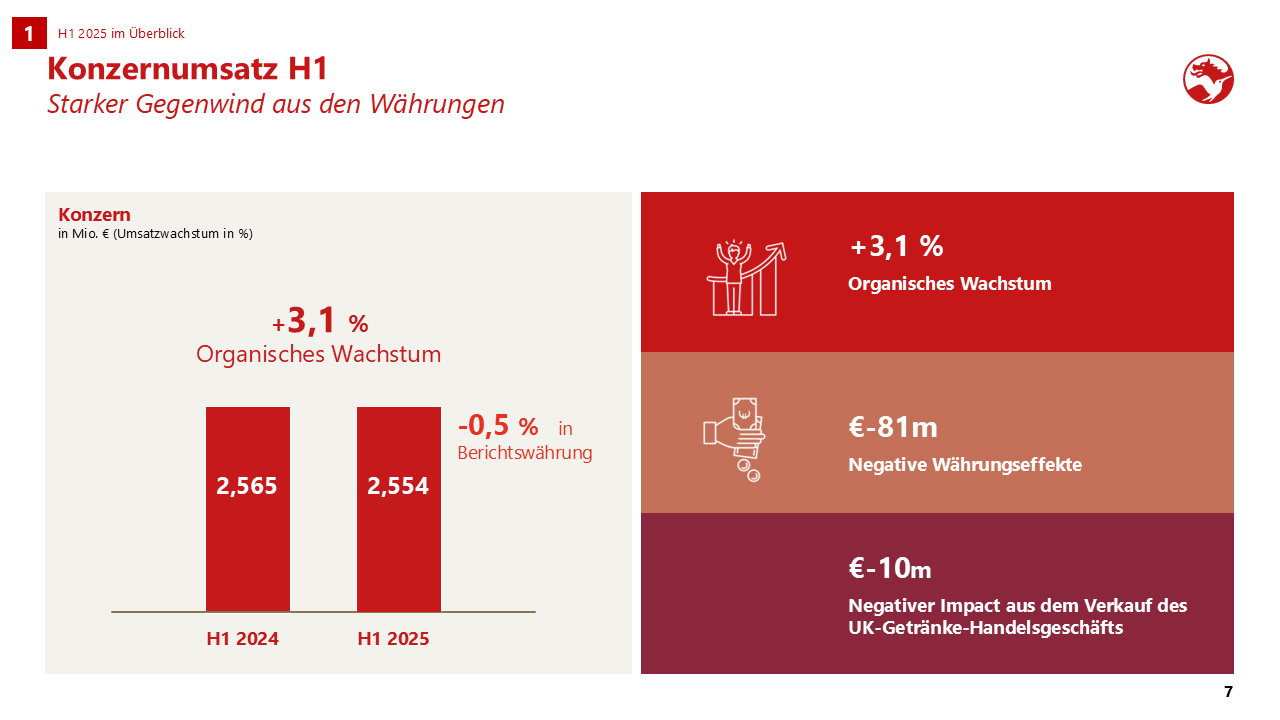 1 H1 2025 im Überblick

Konzernumsatz H1

Starker Gegenwind aus den Währungen

Konzern
in Mio. € (Umsatzwachstum in %)

+3,1 %
Organisches Wachstum

-0,5 % in Berichtswährung

2,565

2,554

H1 2024

H1 2025

+3,1 %
Organisches Wachstum

€-81m
Negative Währungseffekte

€-10m
Negativer Impact aus dem Verkauf des UK-Getränke-Handelsgeschäfts

7